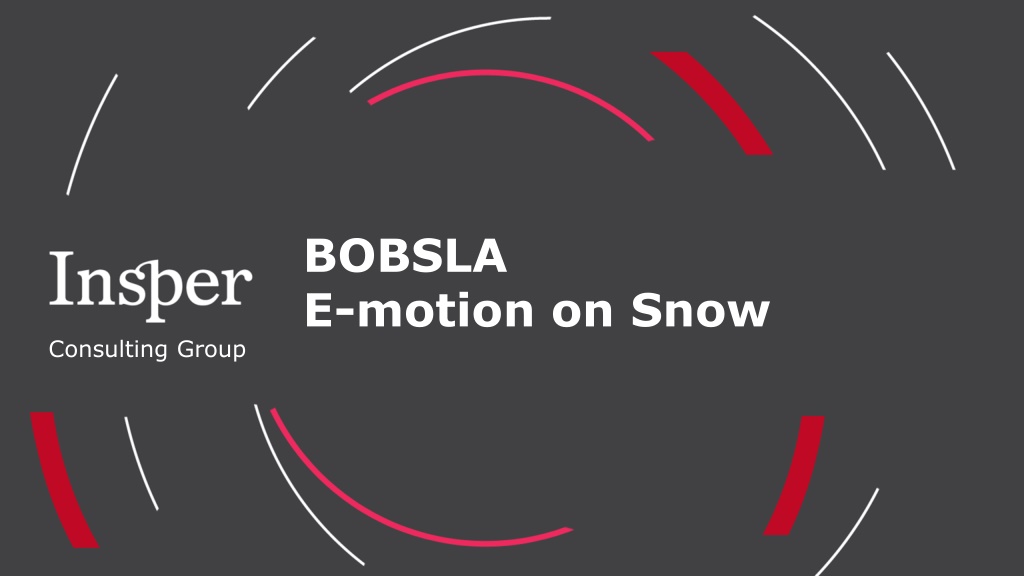 Insper
Consulting Group

BOBSLA
E-motion on Snow